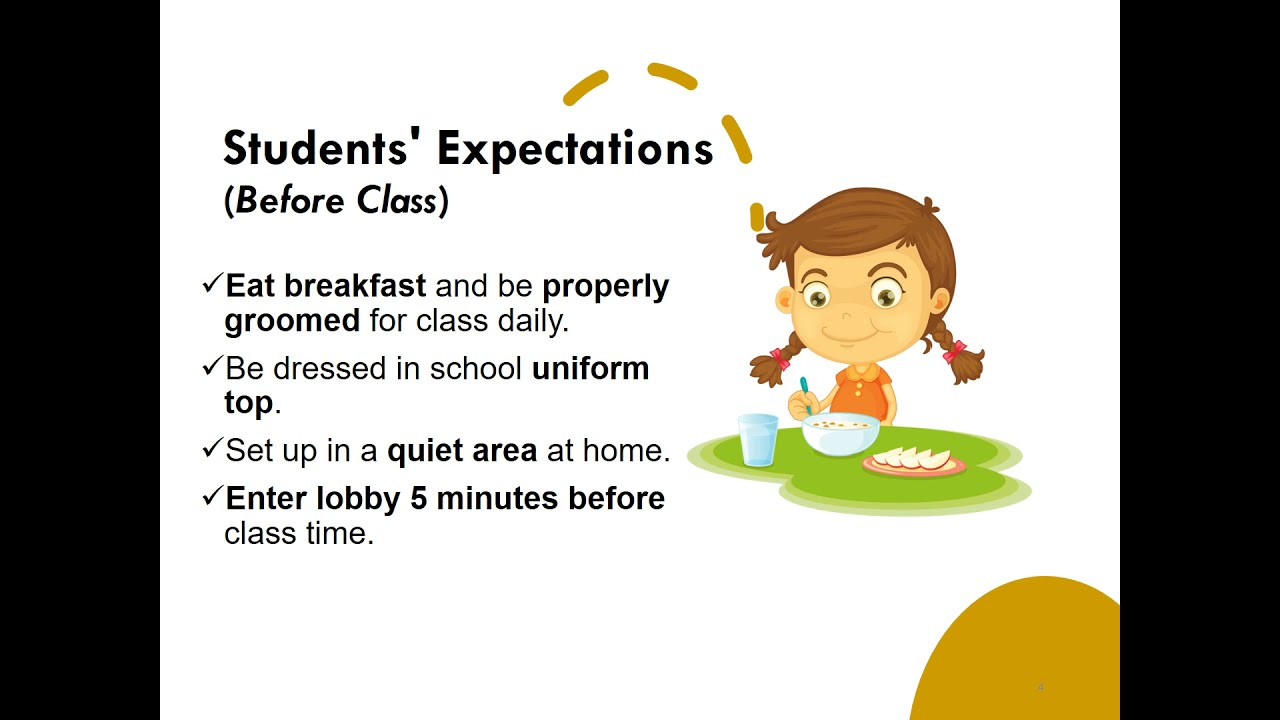 Students' Expectations
(Before Class)

✓Eat breakfast and be properly groomed for class daily.

✓Be dressed in school uniform top.

✓Set up in a quiet area at home.

✓Enter lobby 5 minutes before class time.

4